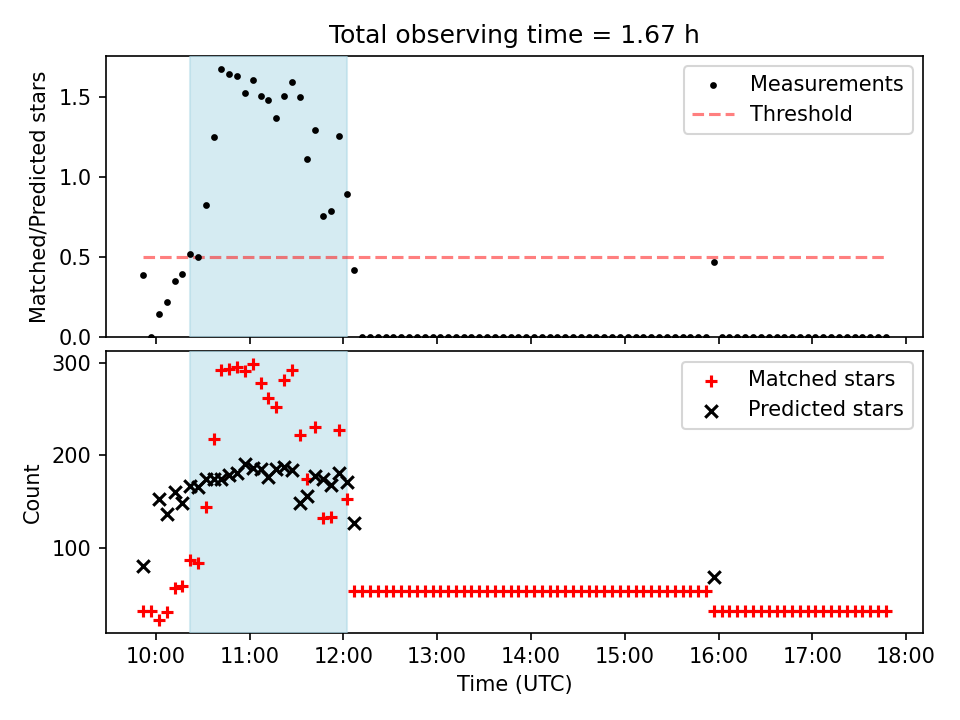 Total observing time = 1.67 h

Matched/Predicted stars

1.5
1.0
0.5
0.0

Measurements
Threshold

Count

300
200
100

Matched stars
Predicted stars

10:00
11:00
12:00
13:00
14:00
15:00
16:00
17:00
18:00

Time (UTC)